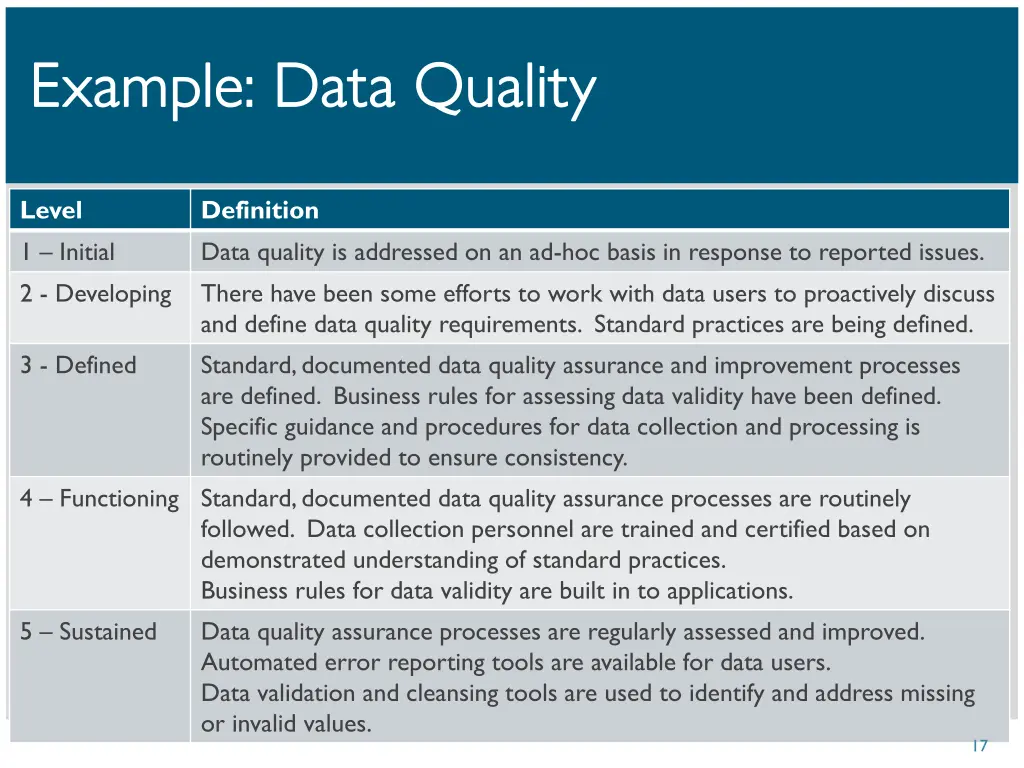 Example: Data Quality

| Level | Definition |
|---|---|
| 1 – Initial | Data quality is addressed on an ad-hoc basis in response to reported issues. |
| 2 - Developing | There have been some efforts to work with data users to proactively discuss and define data quality requirements. Standard practices are being defined. |
| 3 - Defined | Standard, documented data quality assurance and improvement processes are defined. Business rules for assessing data validity have been defined. Specific guidance and procedures for data collection and processing is routinely provided to ensure consistency. |
| 4 – Functioning | Standard, documented data quality assurance processes are routinely followed. Data collection personnel are trained and certified based on demonstrated understanding of standard practices. Business rules for data validity are built in to applications. |
| 5 – Sustained | Data quality assurance processes are regularly assessed and improved. Automated error reporting tools are available for data users. Data validation and cleansing tools are used to identify and address missing or invalid values. |

17